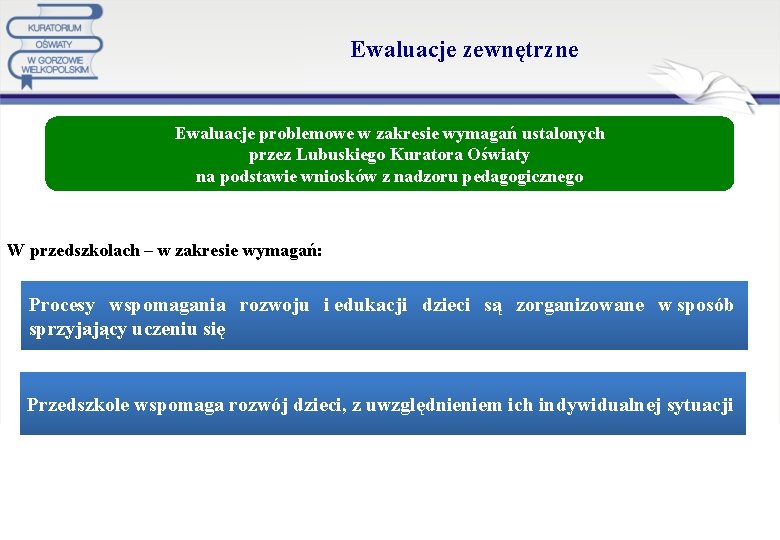 KURATORIUM OŚWIATY W GORZOWIE WIELKOPOLSKIM

Ewaluacje zewnętrzne

Ewaluacje problemowe w zakresie wymagań ustalonych przez Lubuskiego Kuratora Oświaty na podstawie wniosków z nadzoru pedagogicznego

W przedszkolach – w zakresie wymagań:

Procesy wspomagania rozwoju i edukacji dzieci są zorganizowane w sposób sprzyjający uczeniu się

Przedszkole wspomaga rozwój dzieci, z uwzględnieniem ich indywidualnej sytuacji